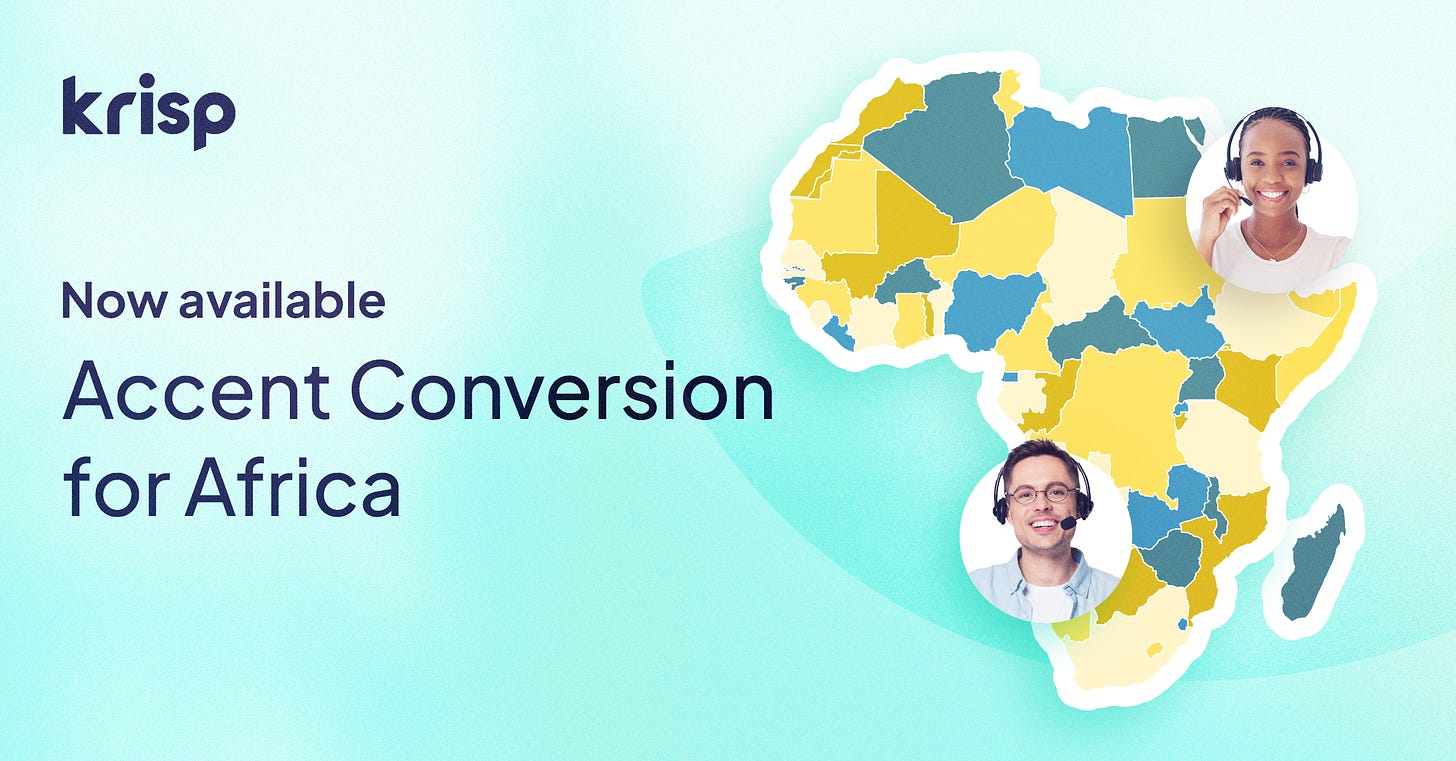 krisp

Now available

Accent Conversion for Africa